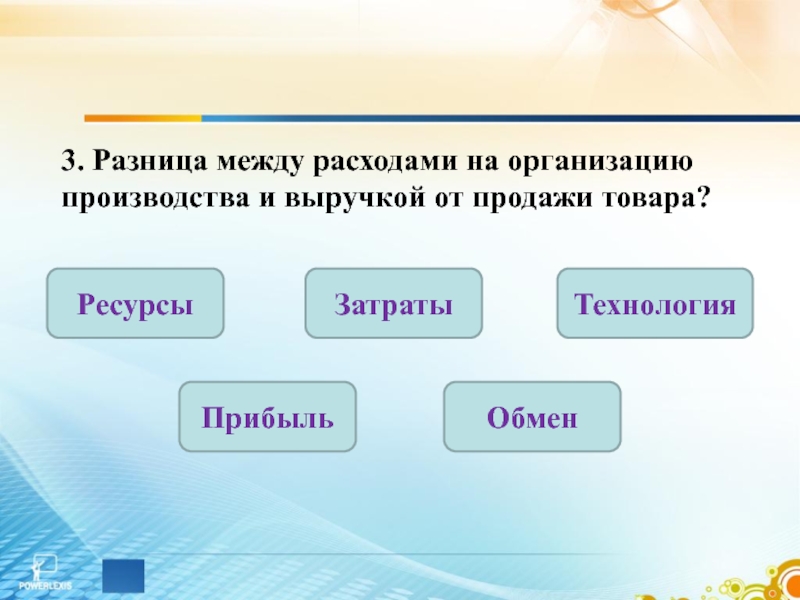 3. Разница между расходами на организацию производства и выручкой от продажи товара?

Ресурсы

Затраты

Технология

Прибыль

Обмен

POWERLEXIS